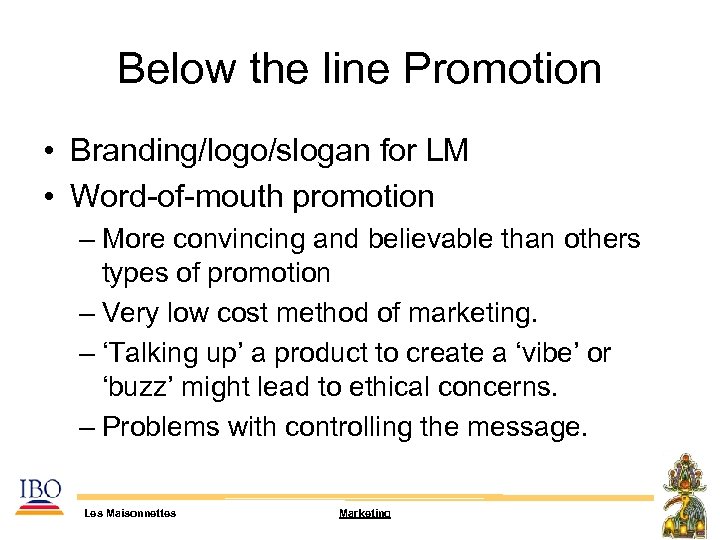 Below the line Promotion

• Branding/logo/slogan for LM
• Word-of-mouth promotion
– More convincing and believable than others types of promotion
– Very low cost method of marketing.
– ‘Talking up’ a product to create a ‘vibe’ or ‘buzz’ might lead to ethical concerns.
– Problems with controlling the message.

IBO

Les Maisonnettes

Marketing